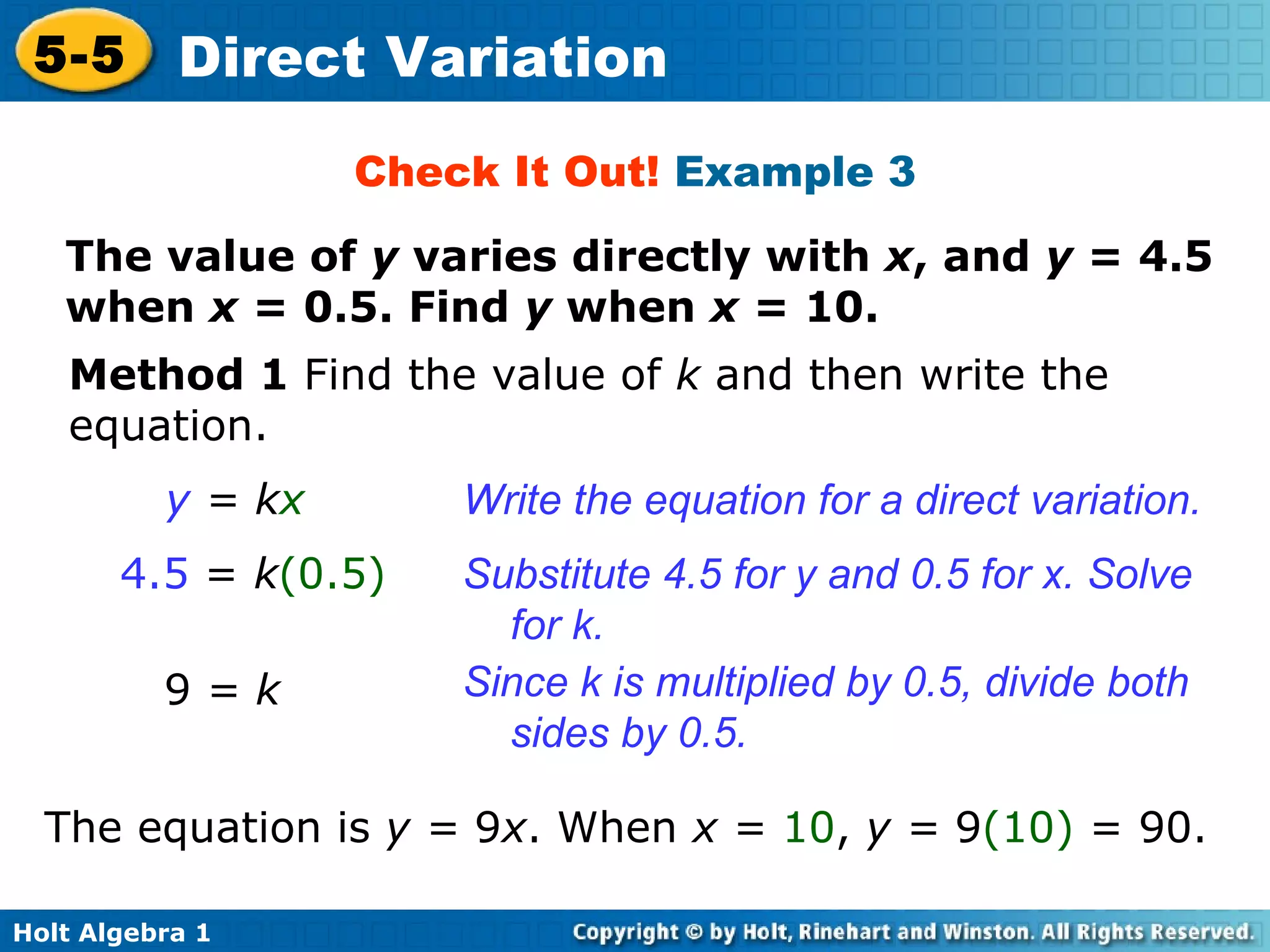 5-5 Direct Variation

Check It Out! Example 3

The value of $y$ varies directly with $x$, and $y = 4.5$ when $x = 0.5$. Find $y$ when $x = 10$.

Method 1 Find the value of $k$ and then write the equation.

$y = kx$ Write the equation for a direct variation.

$4.5 = k(0.5)$ Substitute 4.5 for y and 0.5 for x. Solve for k.

$9 = k$ Since k is multiplied by 0.5, divide both sides by 0.5.

The equation is $y = 9x$. When $x = 10$, $y = 9(10) = 90$.

Holt Algebra 1

Copyright © by Holt, Rinehart and Winston. All Rights Reserved.